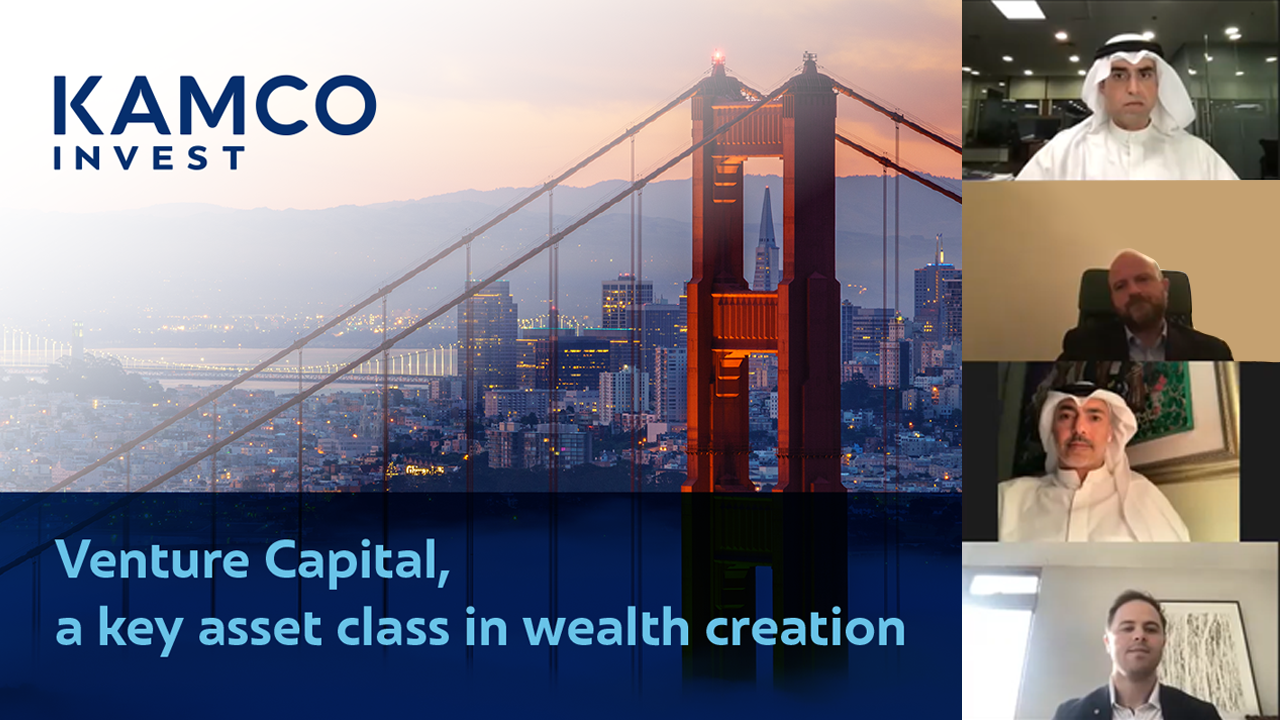 KAMCO
INVEST

Venture Capital,
a key asset class in wealth creation